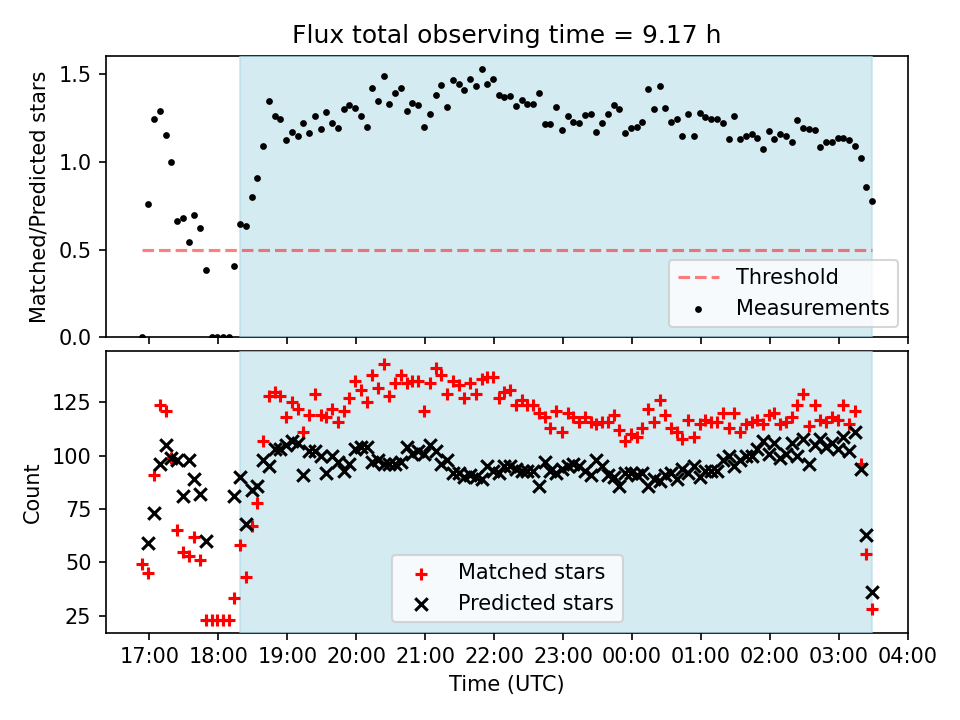 Flux total observing time = 9.17 h

Matched/Predicted stars

1.5
1.0
0.5
0.0

Threshold
Measurements

Count

125
100
75
50
25

Matched stars
Predicted stars

17:00 18:00 19:00 20:00 21:00 22:00 23:00 00:00 01:00 02:00 03:00 04:00

Time (UTC)